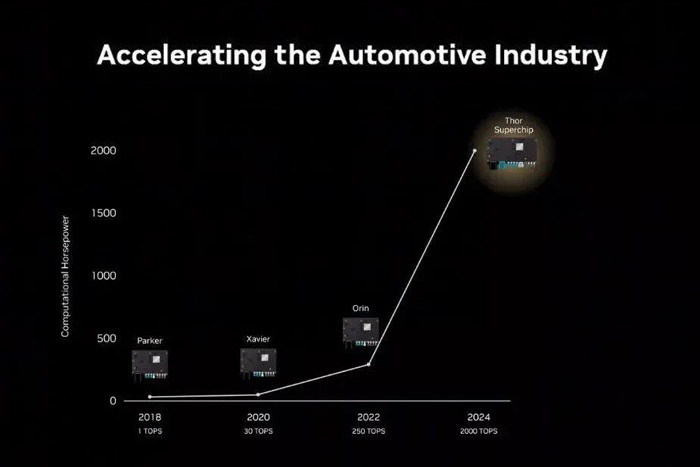 Accelerating the Automotive Industry

Computational Horsepower

2000

1500

1000

500

0

Parker

Xavier

Orin

Thor Superchip

2018
1 TOPS

2020
30 TOPS

2022
250 TOPS

2024
2000 TOPS